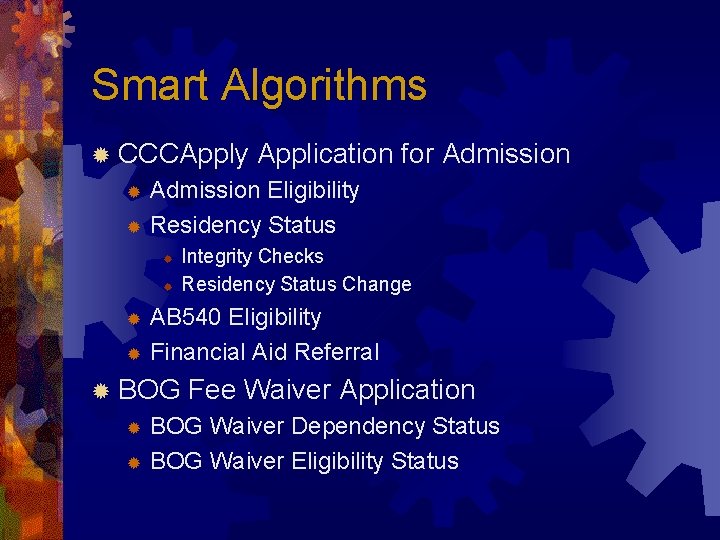 Smart Algorithms

CCCApply Application for Admission
Admission Eligibility
Residency Status
Integrity Checks
Residency Status Change
AB540 Eligibility
Financial Aid Referral
BOG Fee Waiver Application
BOG Waiver Dependency Status
BOG Waiver Eligibility Status